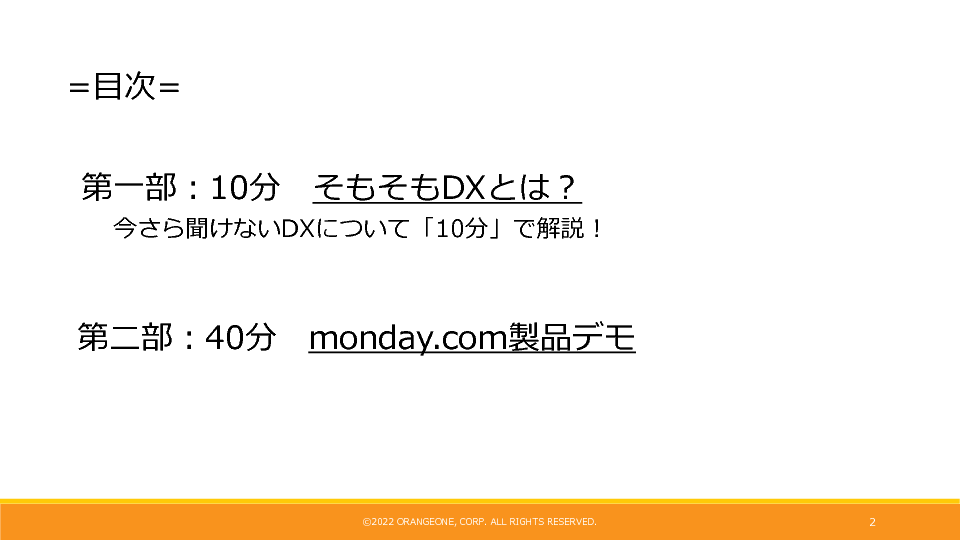 =目次=

第一部：10分　そもそもDXとは？

今さら聞けないDXについて「10分」で解説！

第二部：40分　monday.com製品デモ

©2022 ORANGEONE, CORP. ALL RIGHTS RESERVED.

2